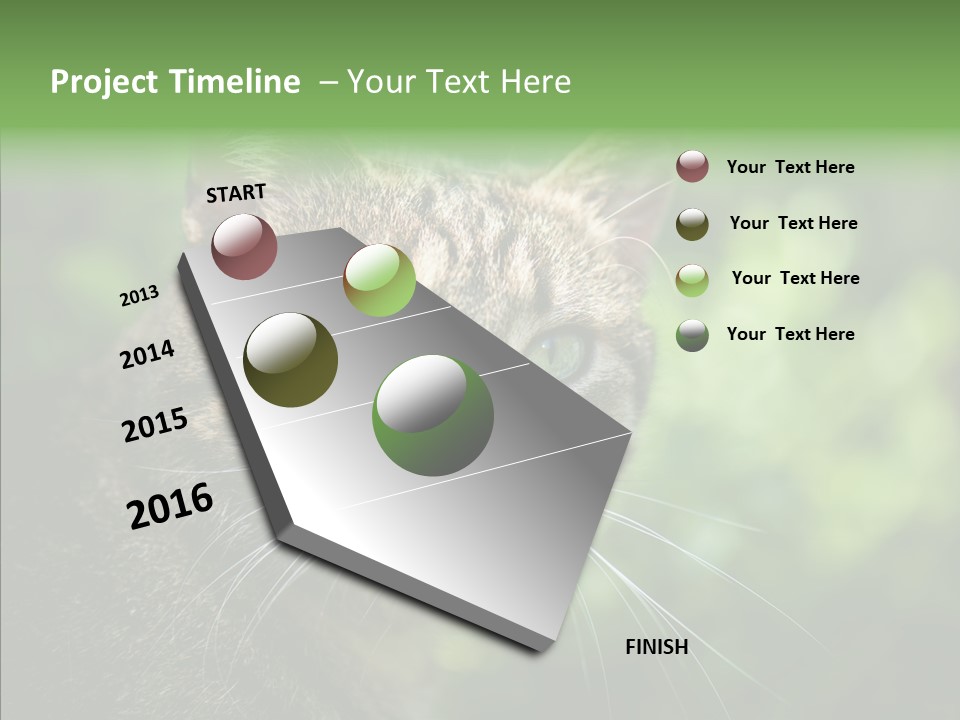 Project Timeline – Your Text Here

START

2013

2014

2015

2016

FINISH

Your Text Here

Your Text Here

Your Text Here

Your Text Here